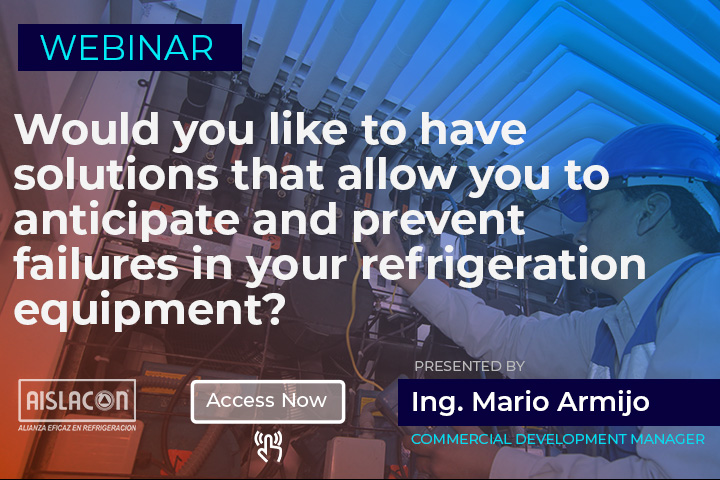 WEBINAR

Would you like to have solutions that allow you to anticipate and prevent failures in your refrigeration equipment?

AISLACON
ALIANZA EFICAZ EN REFRIGERACION

Access Now

PRESENTED BY

Ing. Mario Armijo

COMMERCIAL DEVELOPMENT MANAGER